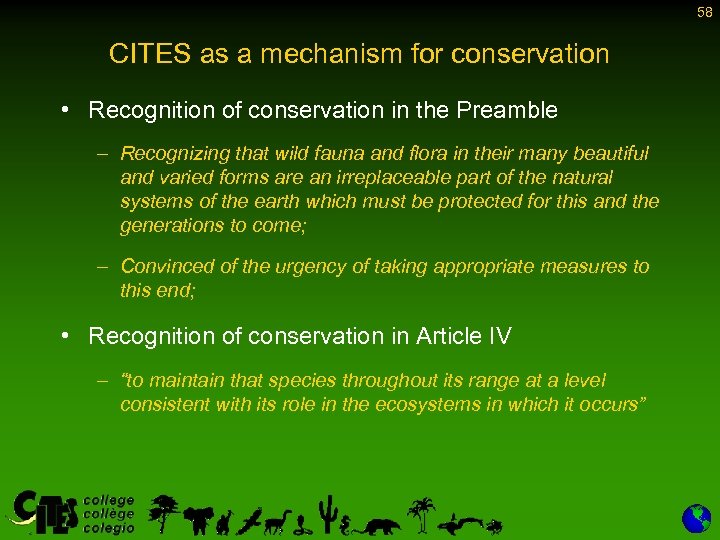 58

CITES as a mechanism for conservation

• Recognition of conservation in the Preamble

– Recognizing that wild fauna and flora in their many beautiful and varied forms are an irreplaceable part of the natural systems of the earth which must be protected for this and the generations to come;

– Convinced of the urgency of taking appropriate measures to this end;

• Recognition of conservation in Article IV

– "to maintain that species throughout its range at a level consistent with its role in the ecosystems in which it occurs"

CITES college collège colegio